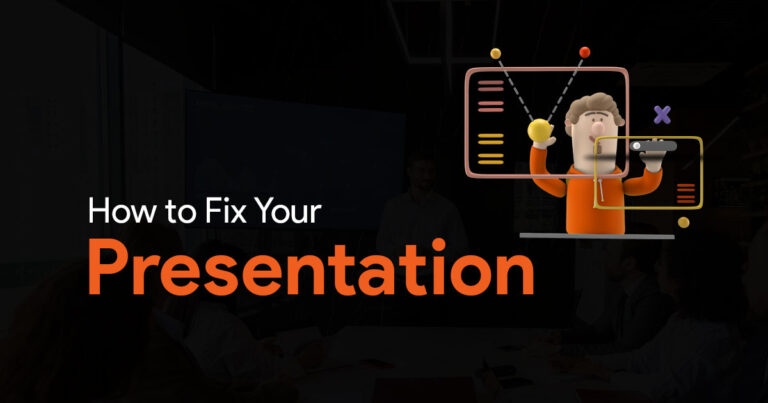 How to Fix Your
Presentation